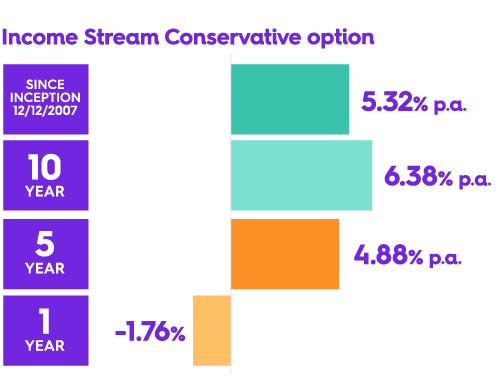 Income Stream Conservative option

SINCE INCEPTION 12/12/2007

5.32% p.a.

10 YEAR

6.38% p.a.

5 YEAR

4.88% p.a.

1 YEAR

-1.76%